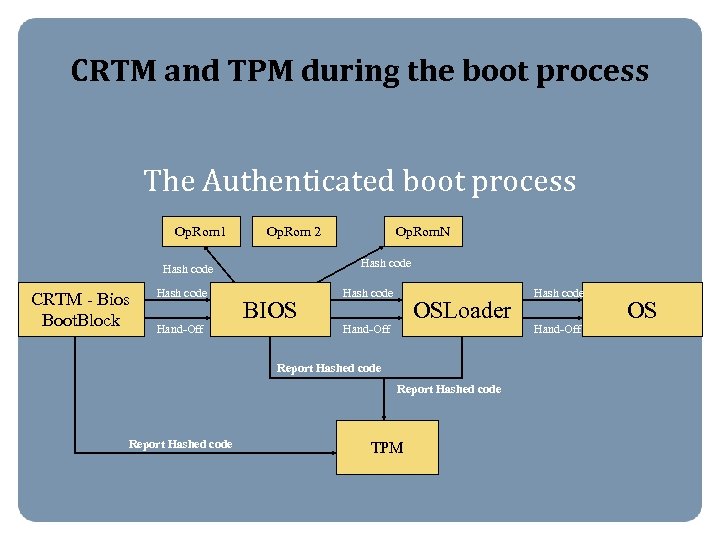 CRTM and TPM during the boot process

The Authenticated boot process

OpRom1

OpRom 2

OpRomN

Hash code

Hash code

CRTM - Bios BootBlock

Hash code

Hand-Off

BIOS

Hash code

Hand-Off

OSLoader

Hash code

Hand-Off

OS

Report Hashed code

Report Hashed code

Report Hashed code

TPM